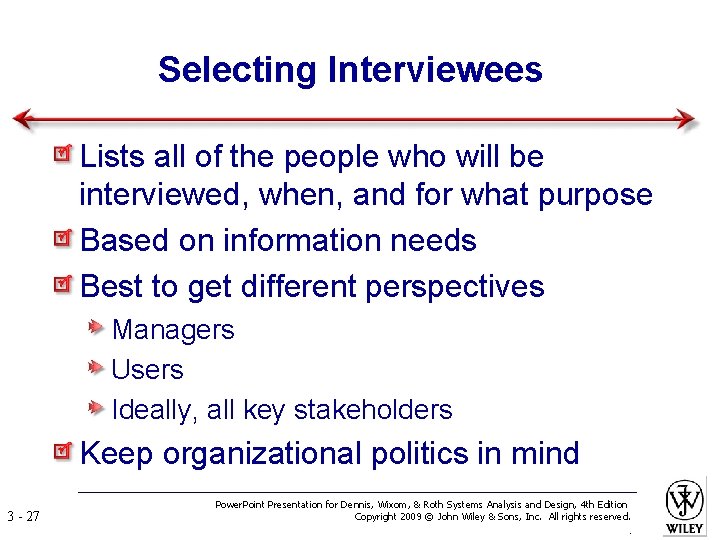 Selecting Interviewees

Lists all of the people who will be interviewed, when, and for what purpose

Based on information needs

Best to get different perspectives

Managers

Users

Ideally, all key stakeholders

Keep organizational politics in mind

3 - 27

PowerPoint Presentation for Dennis, Wixom, & Roth Systems Analysis and Design, 4th Edition
Copyright 2009 © John Wiley & Sons, Inc. All rights reserved.

WILEY